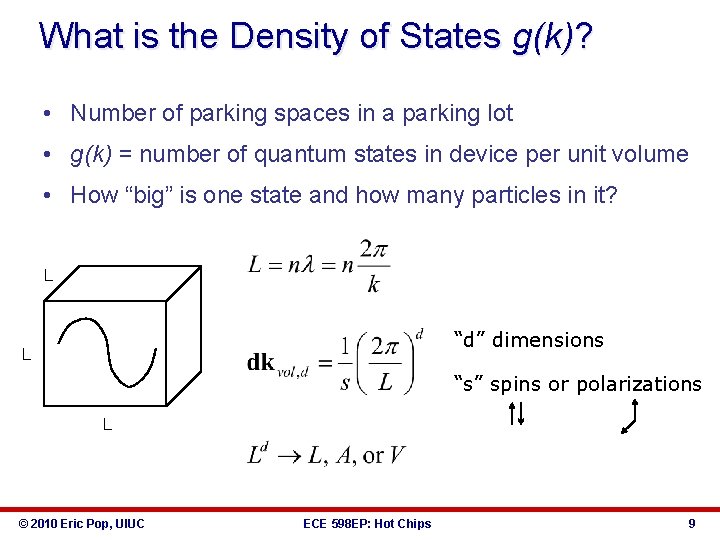 What is the Density of States g(k)?

• Number of parking spaces in a parking lot
• g(k) = number of quantum states in device per unit volume
• How “big” is one state and how many particles in it?

L

L

L

$L = n\lambda = n\frac{2\pi}{k}$

$\mathbf{dk}_{vol,d} = \frac{1}{s}\left(\frac{2\pi}{L}\right)^d$

“d” dimensions

“s” spins or polarizations

$L^d \rightarrow L, A, \text{or } V$

© 2010 Eric Pop, UIUC    ECE 598EP: Hot Chips    9